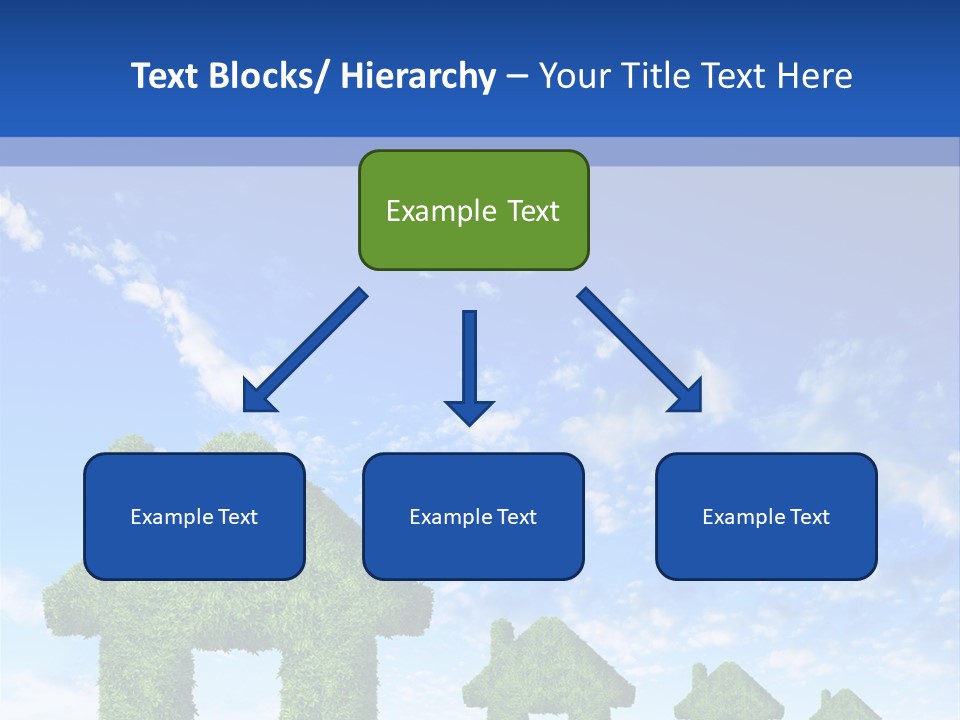 Text Blocks/ Hierarchy – Your Title Text Here

Example Text

Example Text

Example Text

Example Text